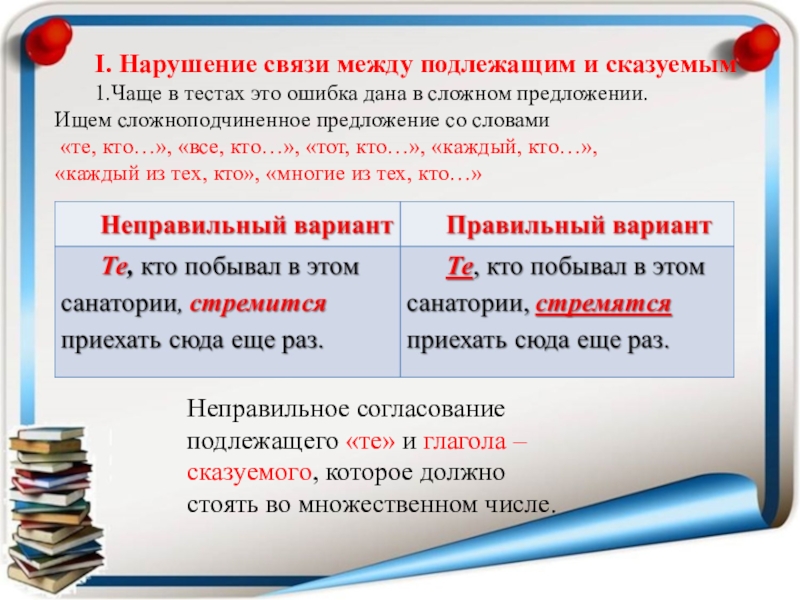 I. Нарушение связи между подлежащим и сказуемым

1.Чаще в тестах это ошибка дана в сложном предложении. Ищем сложноподчиненное предложение со словами «те, кто…», «все, кто…», «тот, кто…», «каждый, кто…», «каждый из тех, кто», «многие из тех, кто…»

| Неправильный вариант | Правильный вариант |
|---|---|
| Те, кто побывал в этом санатории, стремится приехать сюда еще раз. | Те, кто побывал в этом санатории, стремятся приехать сюда еще раз. |

Неправильное согласование подлежащего «те» и глагола – сказуемого, которое должно стоять во множественном числе.